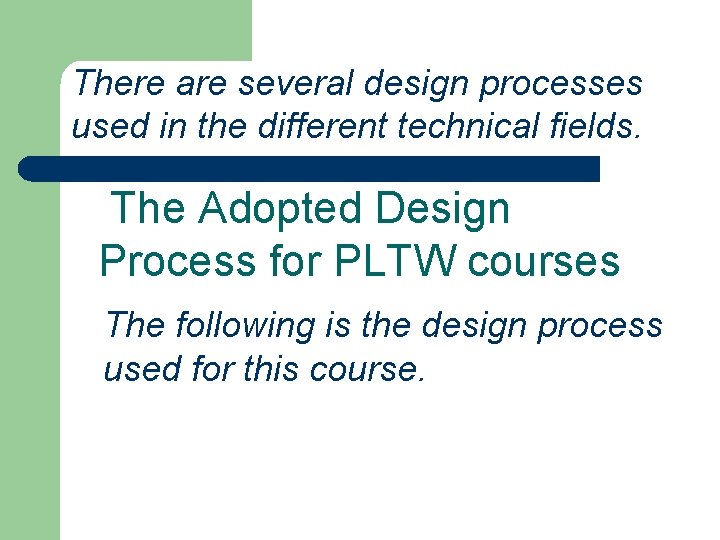 There are several design processes used in the different technical fields.

The Adopted Design Process for PLTW courses

The following is the design process used for this course.